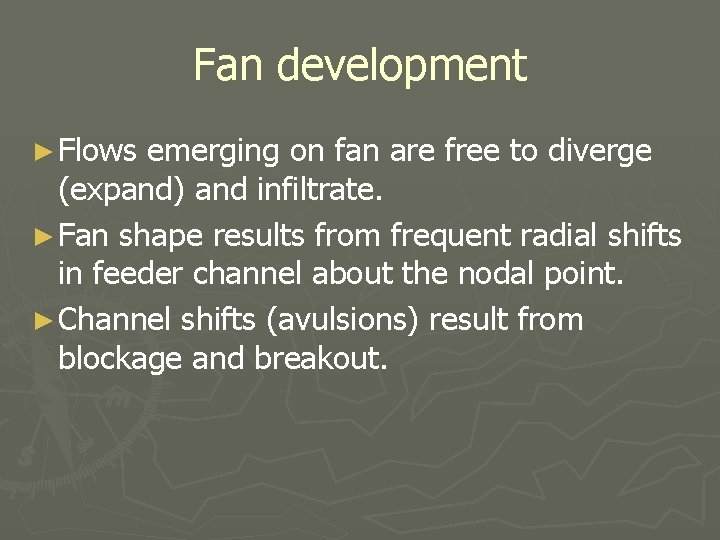 Fan development

► Flows emerging on fan are free to diverge (expand) and infiltrate.

► Fan shape results from frequent radial shifts in feeder channel about the nodal point.

► Channel shifts (avulsions) result from blockage and breakout.